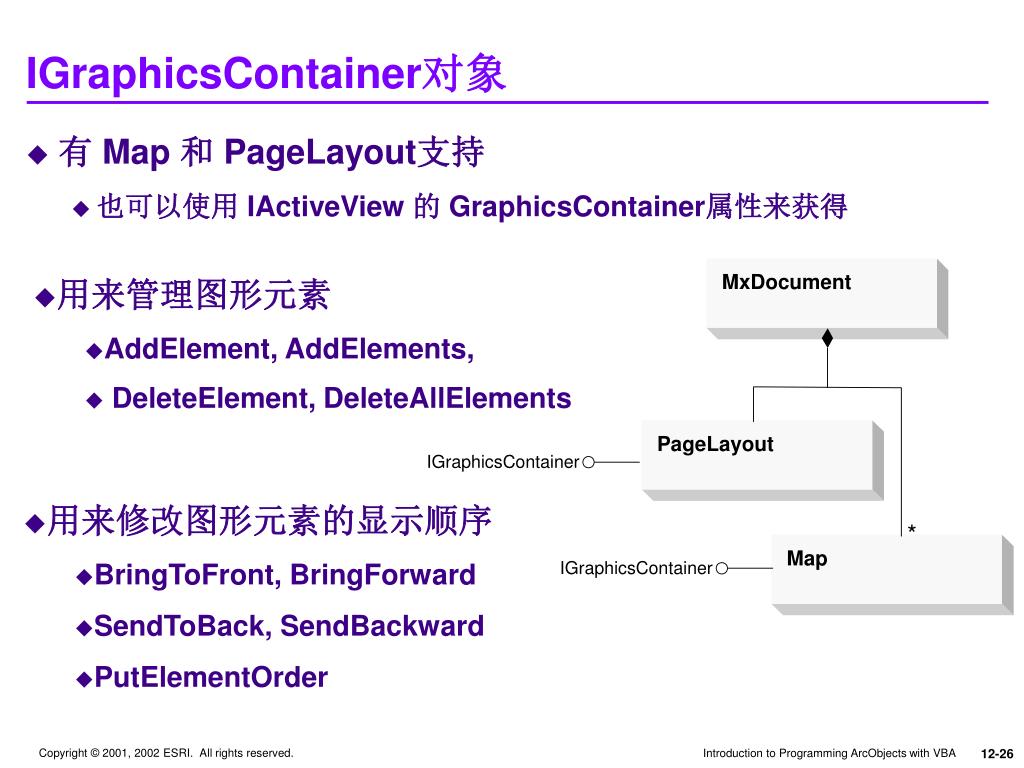 IGraphicsContainer对象

◆ 有 Map 和 PageLayout支持

◆ 也可以使用 IActiveView 的 GraphicsContainer属性来获得

◆用来管理图形元素

◆AddElement, AddElements,

◆ DeleteElement, DeleteAllElements

◆用来修改图形元素的显示顺序

◆BringToFront, BringForward

◆SendToBack, SendBackward

◆PutElementOrder

MxDocument

PageLayout

IGraphicsContainer

*

Map

IGraphicsContainer

Copyright © 2001, 2002 ESRI. All rights reserved.

Introduction to Programming ArcObjects with VBA

12-26